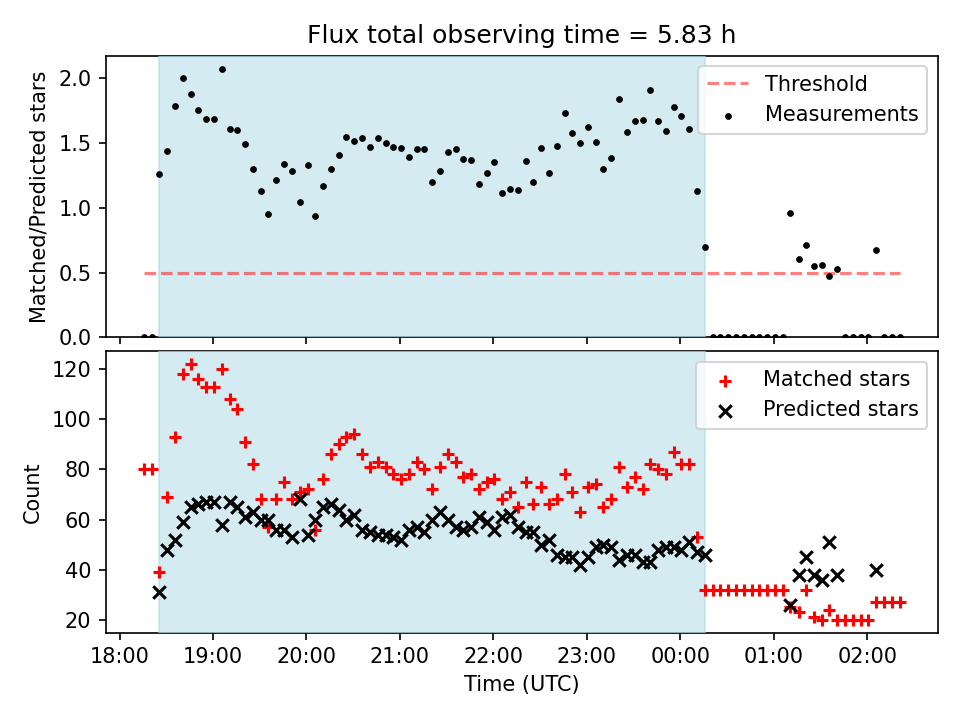 Flux total observing time = 5.83 h

Matched/Predicted stars

2.0
1.5
1.0
0.5
0.0

Threshold
Measurements

Count

120
100
80
60
40
20

Matched stars
Predicted stars

18:00
19:00
20:00
21:00
22:00
23:00
00:00
01:00
02:00

Time (UTC)